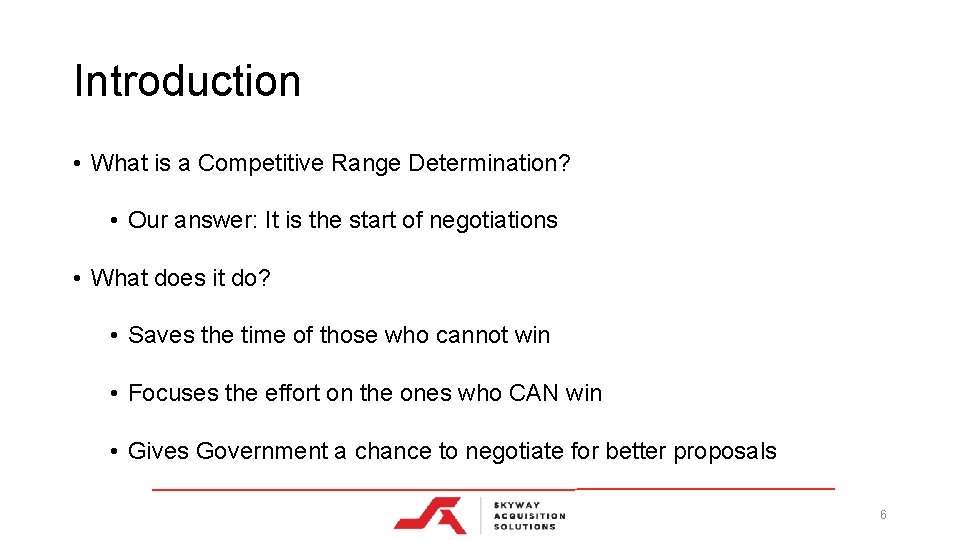 Introduction

• What is a Competitive Range Determination?

• Our answer: It is the start of negotiations

• What does it do?

• Saves the time of those who cannot win

• Focuses the effort on the ones who CAN win

• Gives Government a chance to negotiate for better proposals

SKYWAY ACQUISITION SOLUTIONS

6